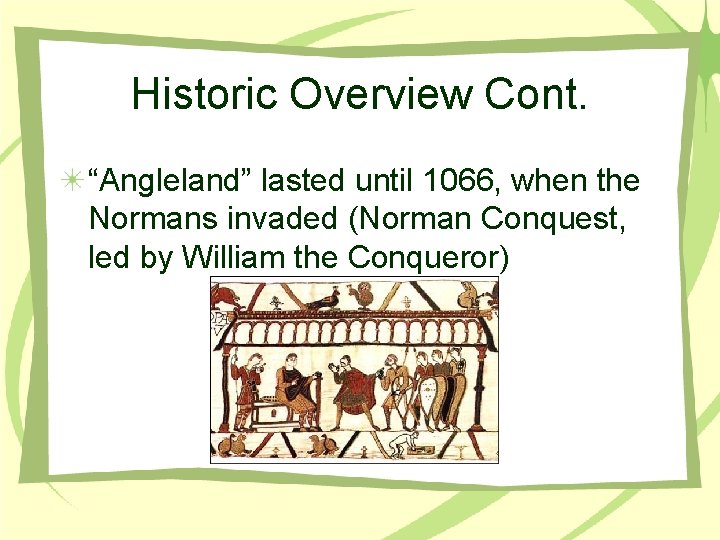 Historic Overview Cont.

“Angleland” lasted until 1066, when the Normans invaded (Norman Conquest, led by William the Conqueror)